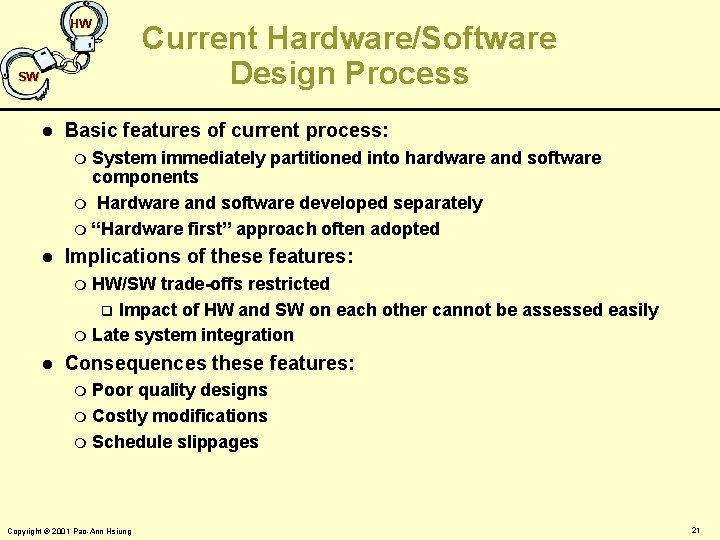 HW
SW

Current Hardware/Software Design Process

- Basic features of current process:
  - System immediately partitioned into hardware and software components
  - Hardware and software developed separately
  - “Hardware first” approach often adopted
- Implications of these features:
  - HW/SW trade-offs restricted
    - Impact of HW and SW on each other cannot be assessed easily
  - Late system integration
- Consequences these features:
  - Poor quality designs
  - Costly modifications
  - Schedule slippages

Copyright © 2001 Pao-Ann Hsiung

21